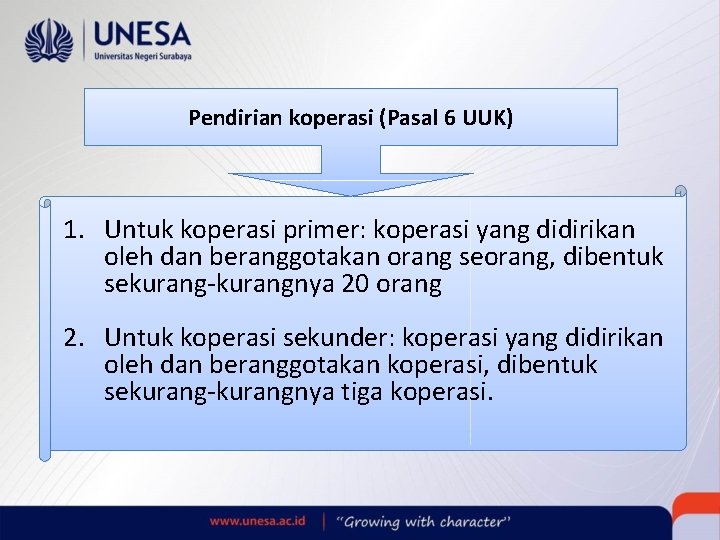 UNESA
Universitas Negeri Surabaya

Pendirian koperasi (Pasal 6 UUK)

1. Untuk koperasi primer: koperasi yang didirikan oleh dan beranggotakan orang seorang, dibentuk sekurang-kurangnya 20 orang

2. Untuk koperasi sekunder: koperasi yang didirikan oleh dan beranggotakan koperasi, dibentuk sekurang-kurangnya tiga koperasi.

www.unesa.ac.id | "Growing with character"